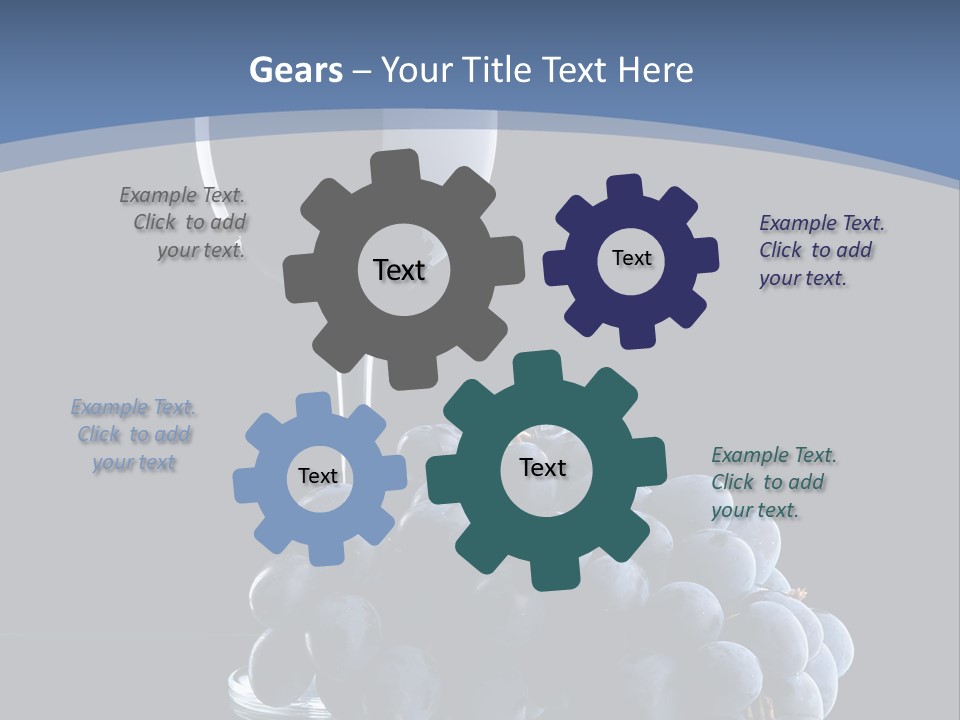 Gears – Your Title Text Here

Example Text. Click to add your text.

Text

Text

Example Text. Click to add your text.

Example Text. Click to add your text

Text

Text

Example Text. Click to add your text.